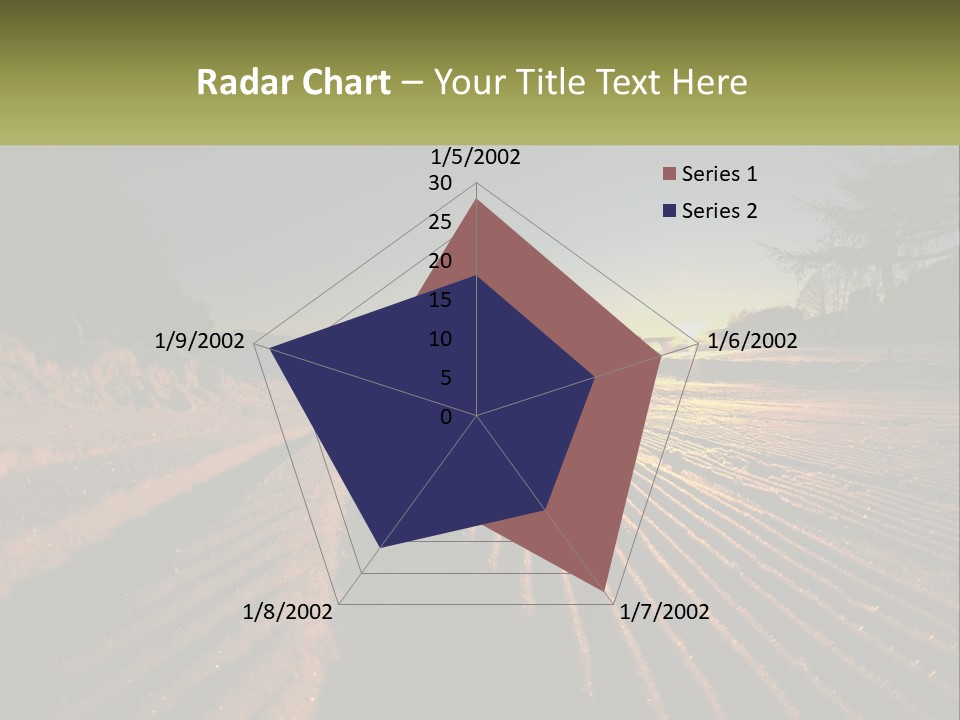 Radar Chart – Your Title Text Here

1/5/2002
30
25
20
15
10
5
0
1/6/2002
1/7/2002
1/8/2002
1/9/2002

Series 1
Series 2